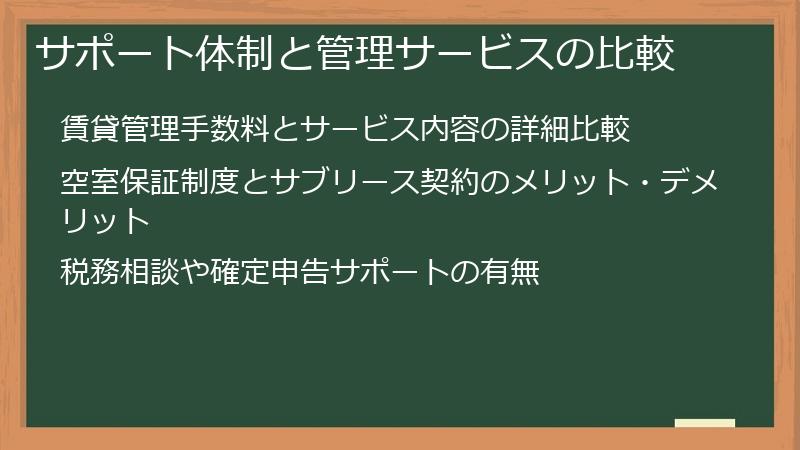 サポート体制と管理サービスの比較

賃貸管理手数料とサービス内容の詳細比較

空室保証制度とサブリース契約のメリット・デメリット

税務相談や確定申告サポートの有無